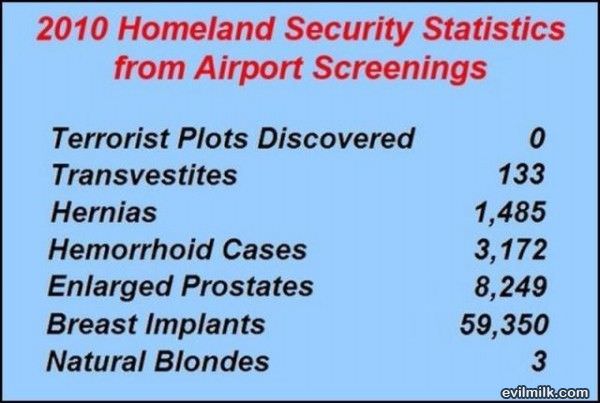 2010 Homeland Security Statistics from Airport Screenings

| | |
|---|---|
| Terrorist Plots Discovered | 0 |
| Transvestites | 133 |
| Hernias | 1,485 |
| Hemorrhoid Cases | 3,172 |
| Enlarged Prostates | 8,249 |
| Breast Implants | 59,350 |
| Natural Blondes | 3 |

evilmilk.com